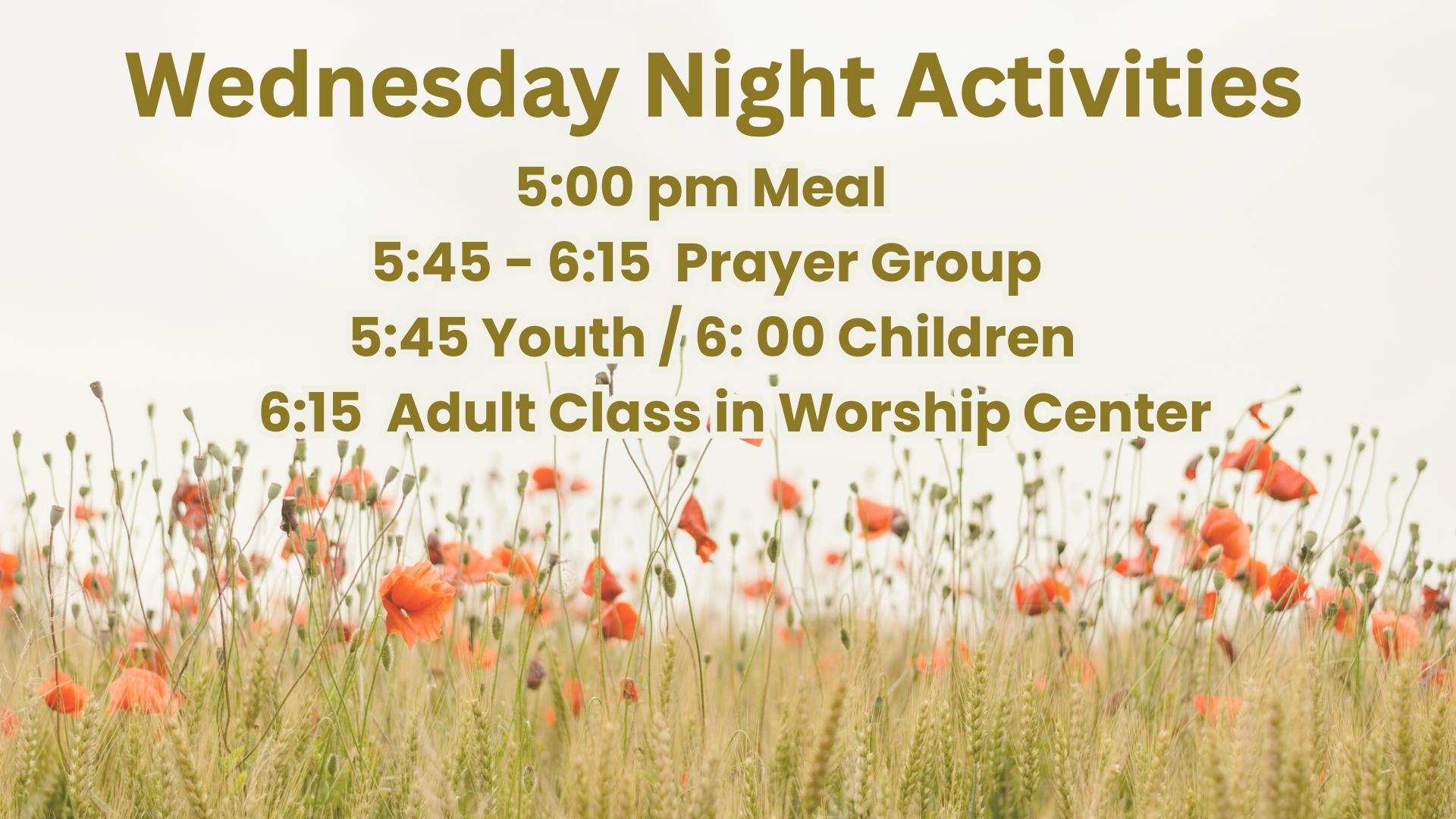 Wednesday Night Activities

5:00 pm Meal
5:45 - 6:15 Prayer Group
5:45 Youth / 6: 00 Children
6:15 Adult Class in Worship Center